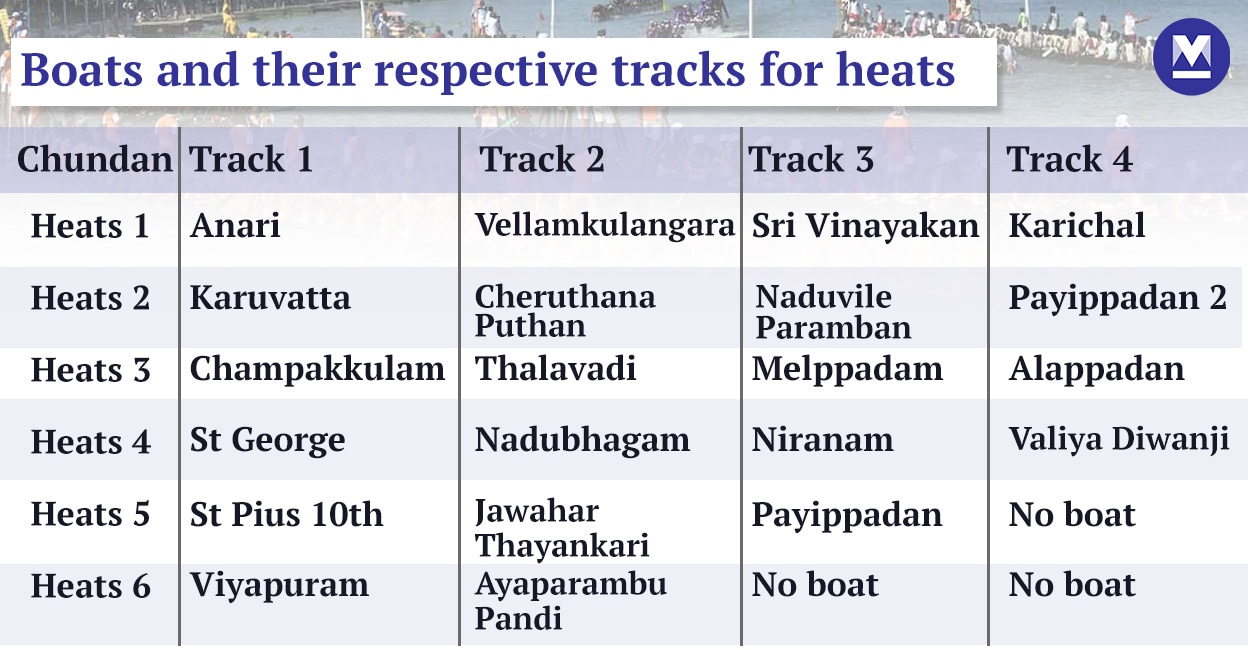 Boats and their respective tracks for heats

M

| Chundan | Track 1 | Track 2 | Track 3 | Track 4 |
|---|---|---|---|---|
| Heats 1 | Anari | Vellamkulangara | Sri Vinayakan | Karichal |
| Heats 2 | Karuvatta | Cheruthana Puthan | Naduvile Paramban | Payippadan 2 |
| Heats 3 | Champakkulam | Thalavadi | Melppadam | Alappadan |
| Heats 4 | St George | Nadubhagam | Niranam | Valiya Diwanji |
| Heats 5 | St Pius 10th | Jawahar Thayankari | Payippadan | No boat |
| Heats 6 | Viyapuram | Ayaparambu Pandi | No boat | No boat |